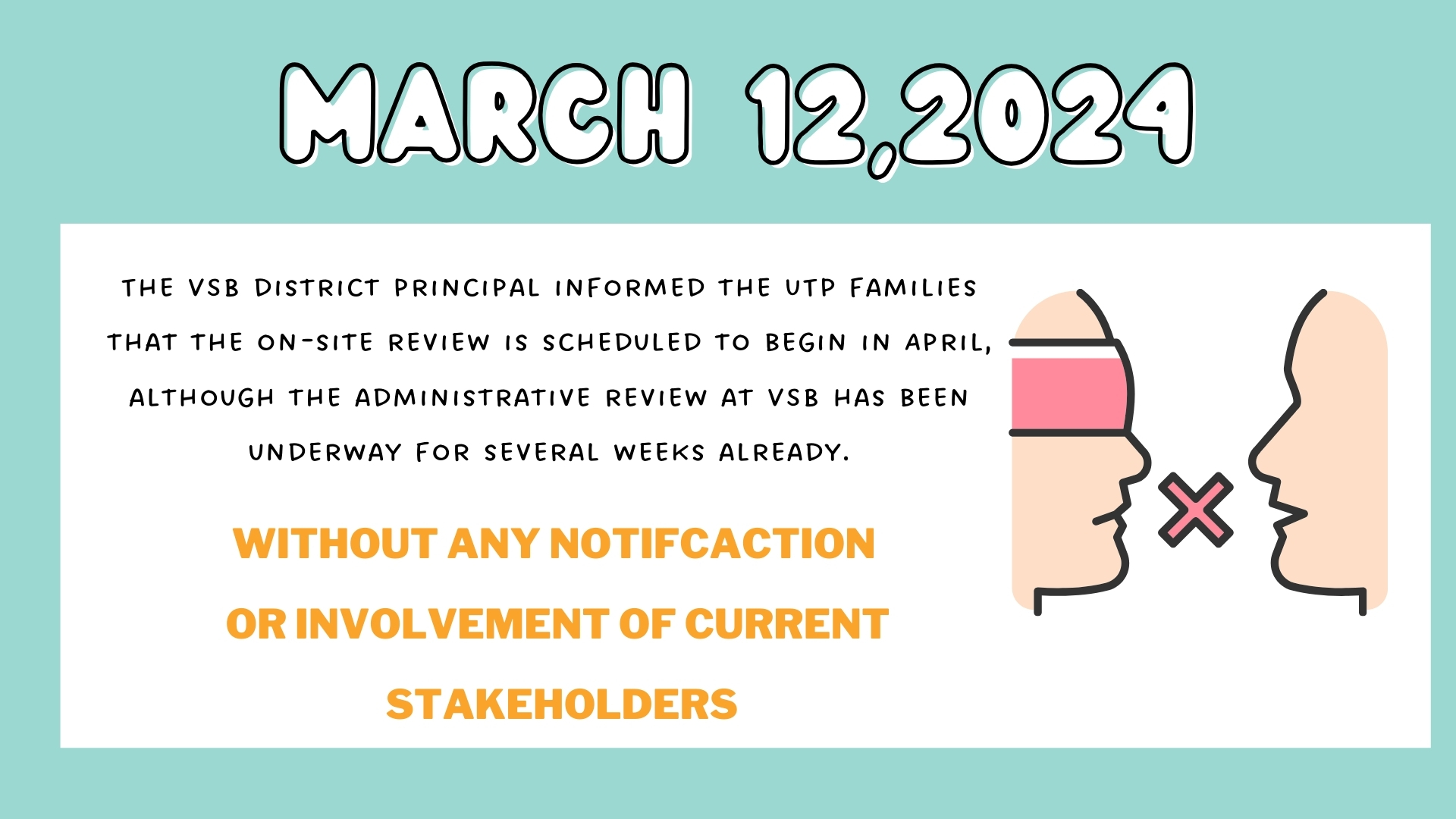 MARCH 12,2024

THE VSB DISTRICT PRINCIPAL INFORMED THE UTP FAMILIES THAT THE ON-SITE REVIEW IS SCHEDULED TO BEGIN IN APRIL, ALTHOUGH THE ADMINISTRATIVE REVIEW AT VSB HAS BEEN UNDERWAY FOR SEVERAL WEEKS ALREADY.

WITHOUT ANY NOTIFCACTION OR INVOLVEMENT OF CURRENT STAKEHOLDERS